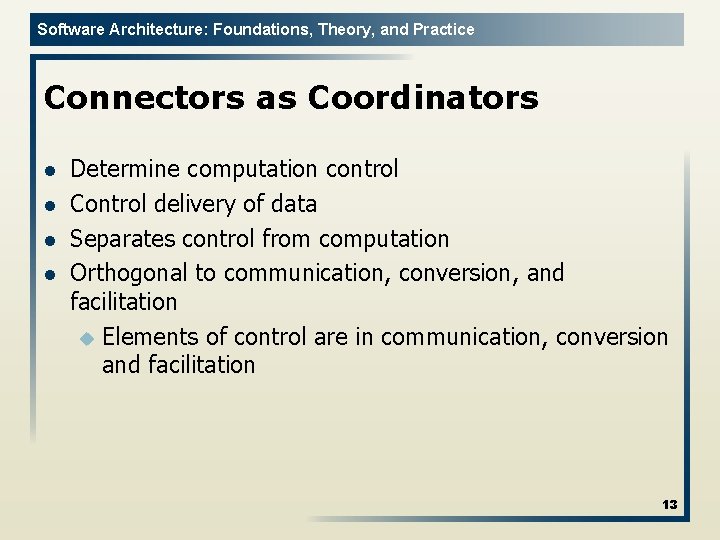 Software Architecture: Foundations, Theory, and Practice

Connectors as Coordinators

- Determine computation control
- Control delivery of data
- Separates control from computation
- Orthogonal to communication, conversion, and facilitation
  - Elements of control are in communication, conversion and facilitation

13